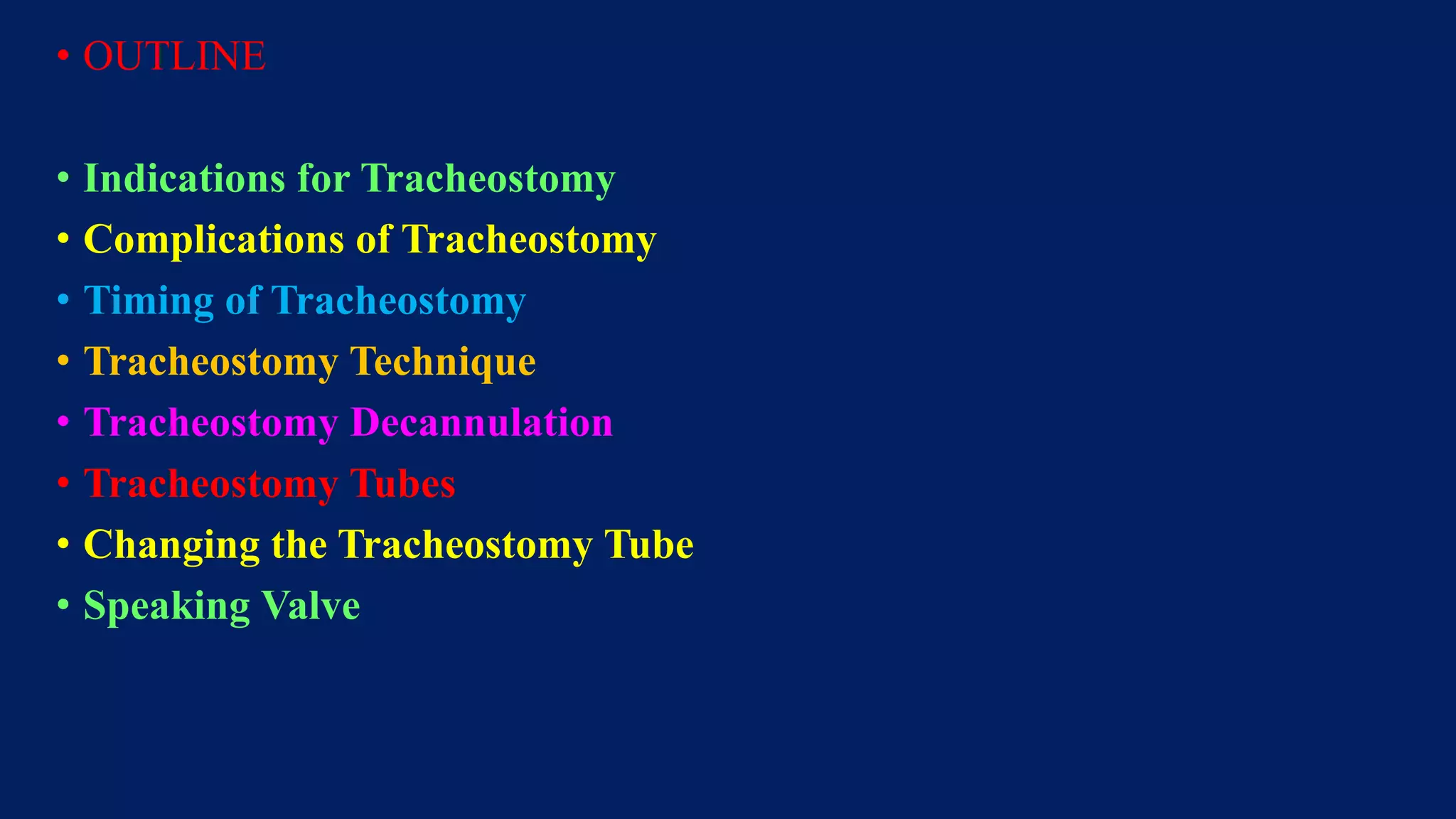 • OUTLINE

• Indications for Tracheostomy
• Complications of Tracheostomy
• Timing of Tracheostomy
• Tracheostomy Technique
• Tracheostomy Decannulation
• Tracheostomy Tubes
• Changing the Tracheostomy Tube
• Speaking Valve